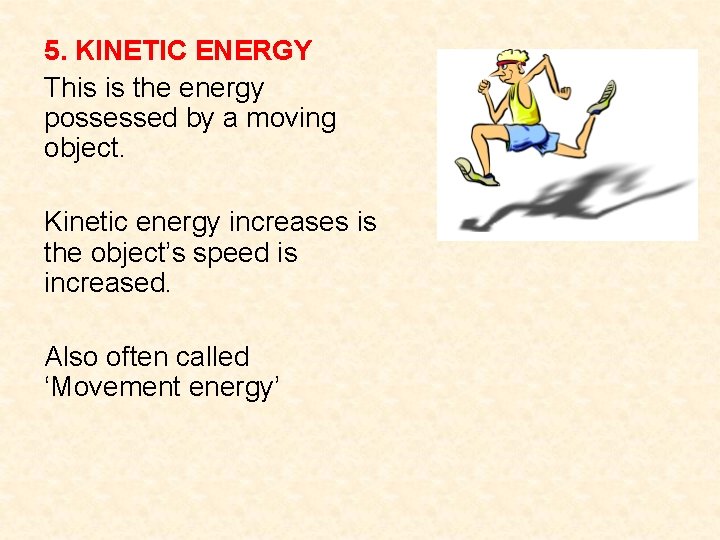 5. KINETIC ENERGY

This is the energy possessed by a moving object.

Kinetic energy increases is the object’s speed is increased.

Also often called ‘Movement energy’